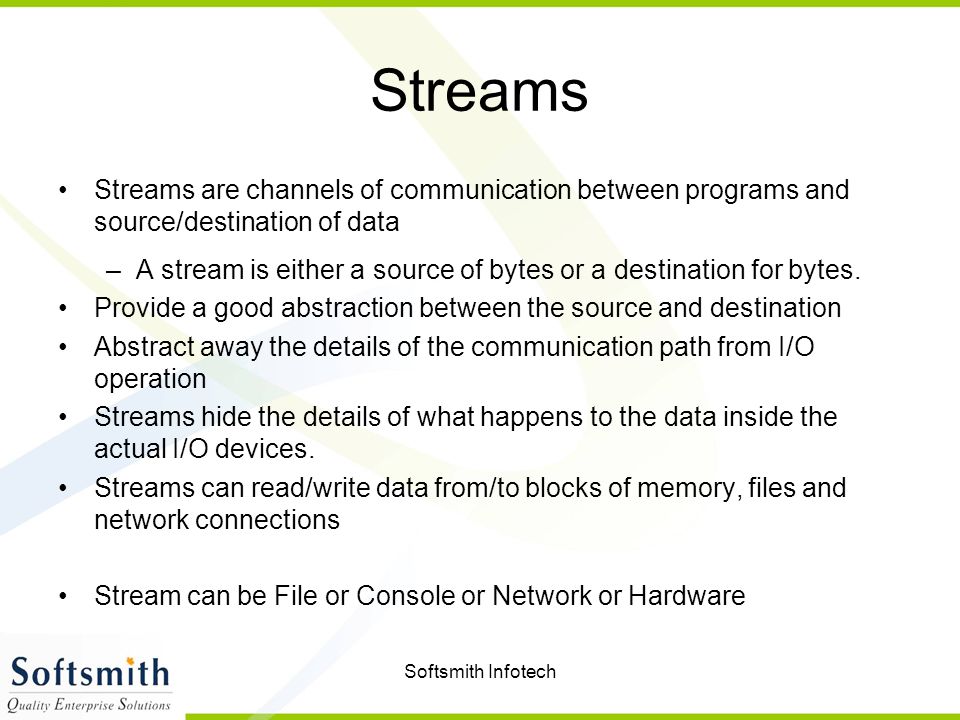 Streams

• Streams are channels of communication between programs and source/destination of data

– A stream is either a source of bytes or a destination for bytes.

• Provide a good abstraction between the source and destination

• Abstract away the details of the communication path from I/O operation

• Streams hide the details of what happens to the data inside the actual I/O devices.

• Streams can read/write data from/to blocks of memory, files and network connections

• Stream can be File or Console or Network or Hardware

Softsmith
Quality Enterprise Solutions

Softsmith Infotech